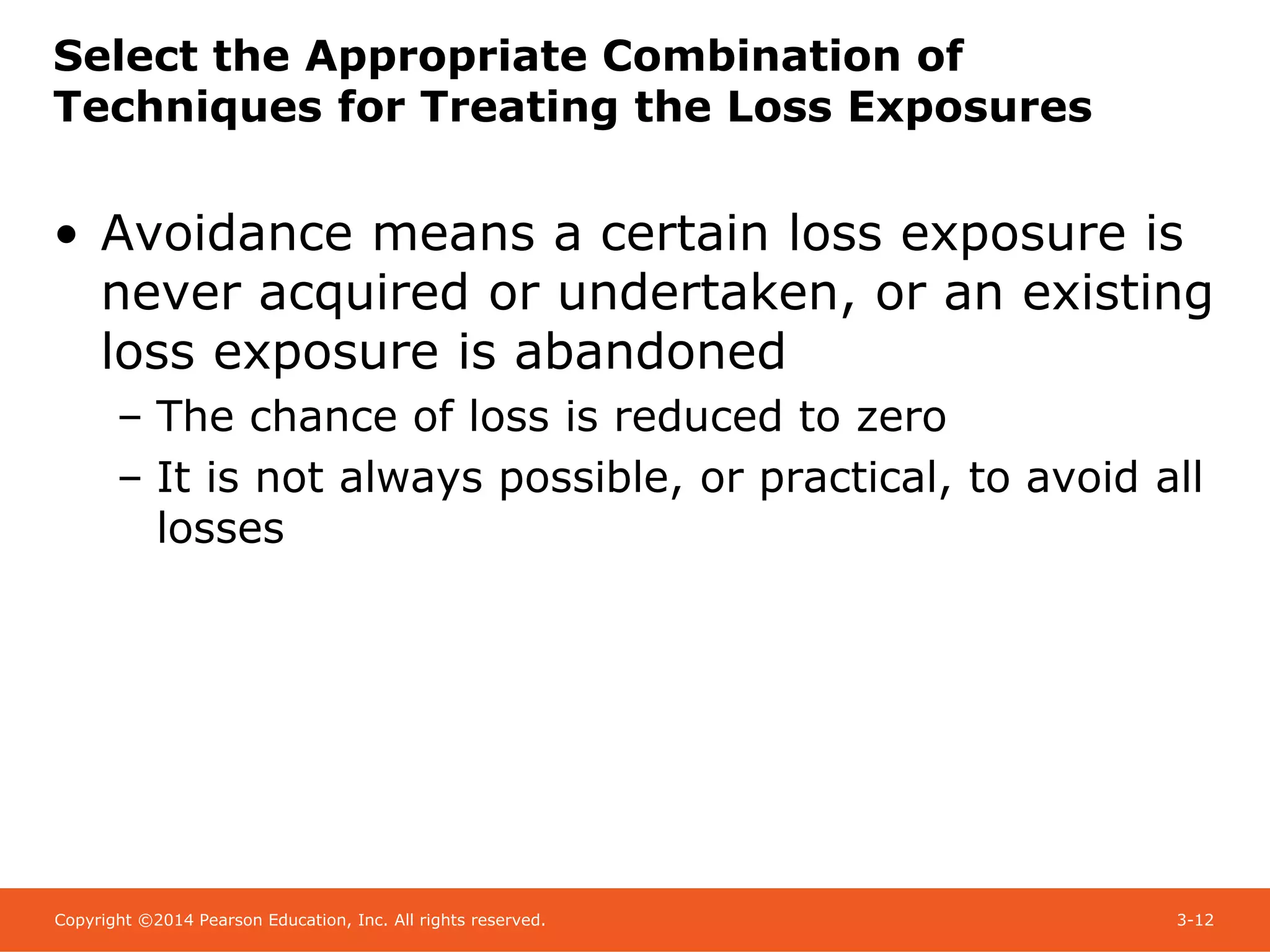 Select the Appropriate Combination of Techniques for Treating the Loss Exposures

• Avoidance means a certain loss exposure is never acquired or undertaken, or an existing loss exposure is abandoned

– The chance of loss is reduced to zero

– It is not always possible, or practical, to avoid all losses

Copyright ©2014 Pearson Education, Inc. All rights reserved.

3-12